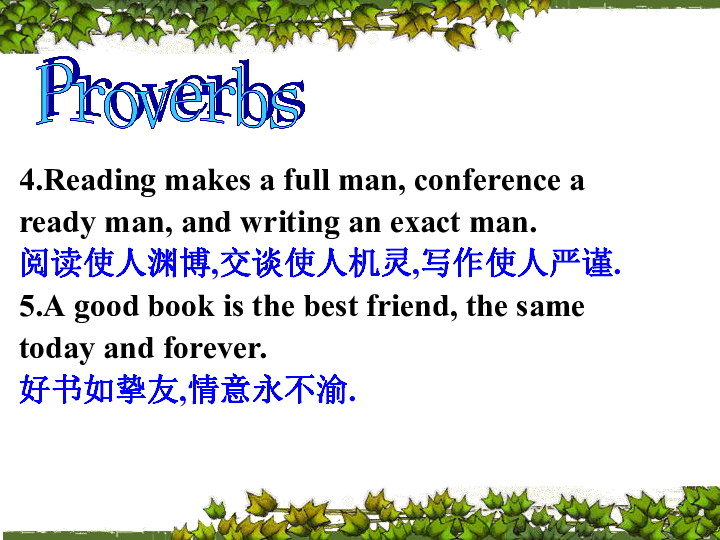 Proverbs

4.Reading makes a full man, conference a ready man, and writing an exact man.
阅读使人渊博,交谈使人机灵,写作使人严谨.
5.A good book is the best friend, the same today and forever.
好书如挚友,情意永不渝.